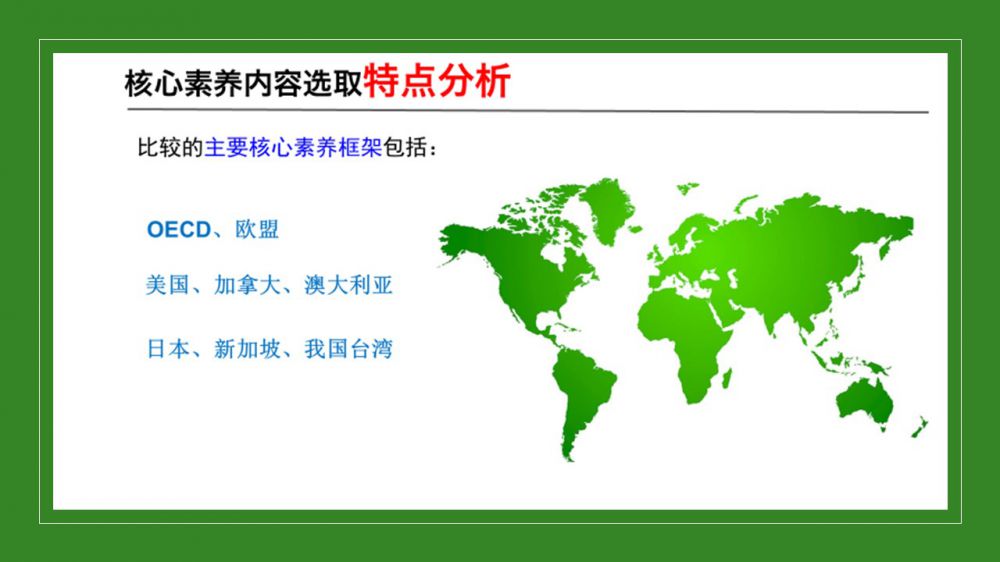 核心素养内容选取特点分析

比较的主要核心素养框架包括：

OECD、欧盟

美国、加拿大、澳大利亚

日本、新加坡、我国台湾